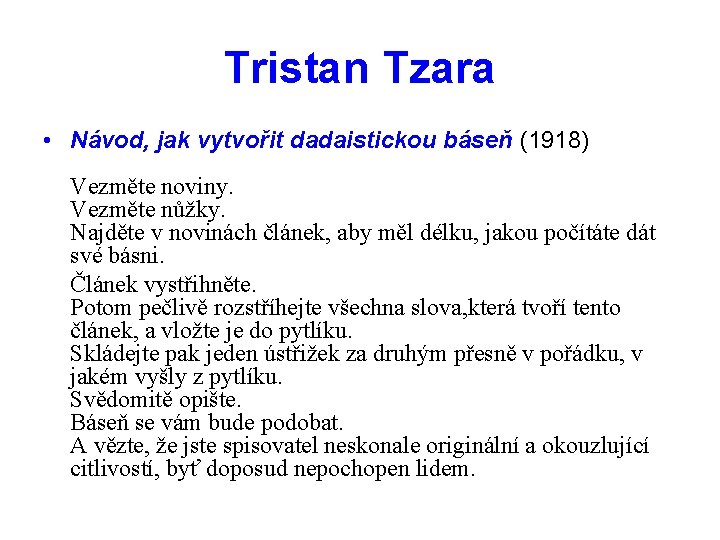 Tristan Tzara

• Návod, jak vytvořit dadaistickou báseň (1918)

Vezměte noviny.
Vezměte nůžky.
Najděte v novinách článek, aby měl délku, jakou počítáte dát své básni.

Článek vystřihněte.
Potom pečlivě rozstříhejte všechna slova,která tvoří tento článek, a vložte je do pytlíku.
Skládejte pak jeden ústřižek za druhým přesně v pořádku, v jakém vyšly z pytlíku.
Svědomitě opište.
Báseň se vám bude podobat.
A vězte, že jste spisovatel neskonale originální a okouzlující citlivostí, byť doposud nepochopen lidem.